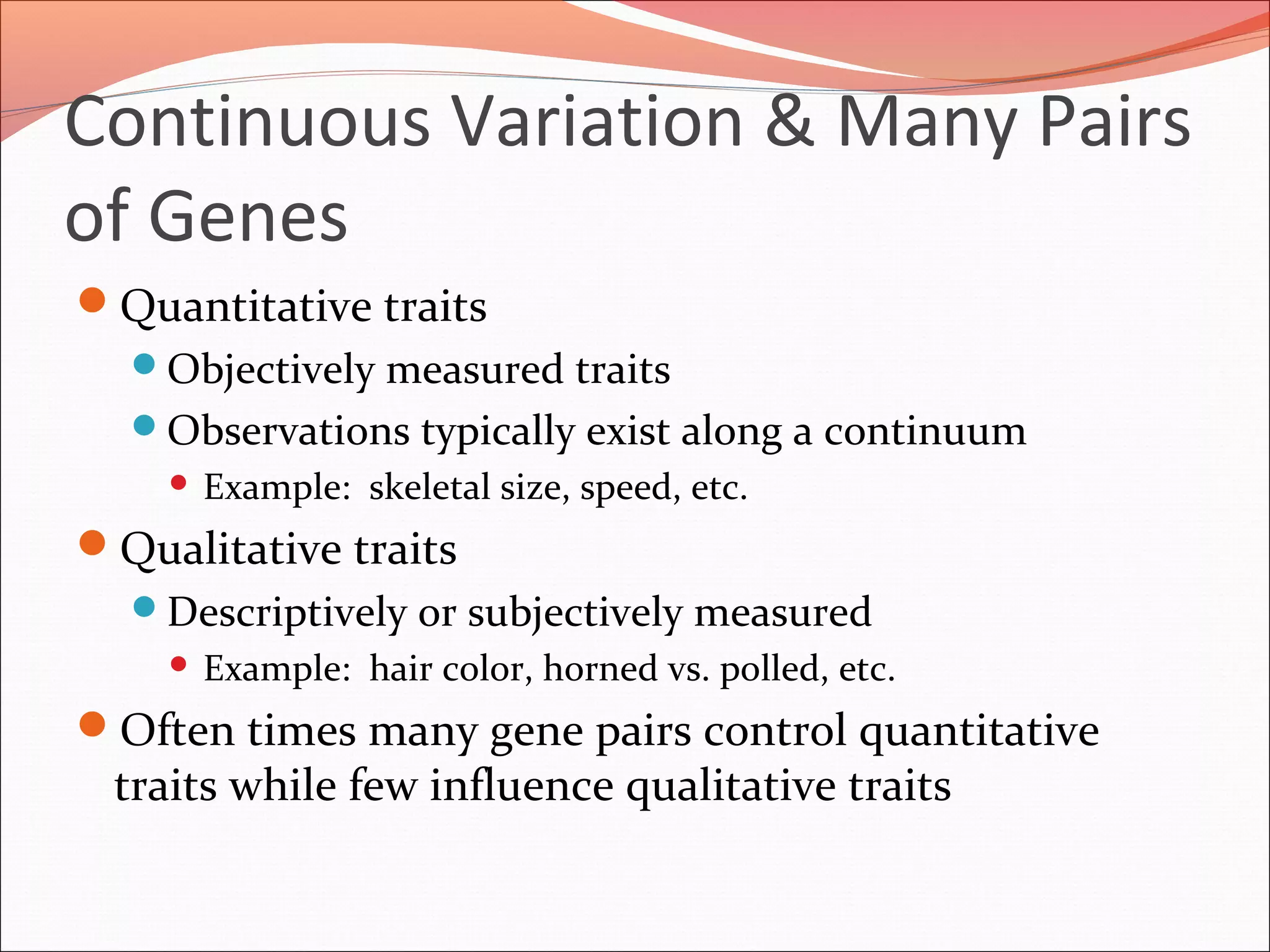 Continuous Variation & Many Pairs of Genes

- Quantitative traits
  - Objectively measured traits
  - Observations typically exist along a continuum
    - Example:  skeletal size, speed, etc.
- Qualitative traits
  - Descriptively or subjectively measured
    - Example:  hair color, horned vs. polled, etc.
- Often times many gene pairs control quantitative traits while few influence qualitative traits